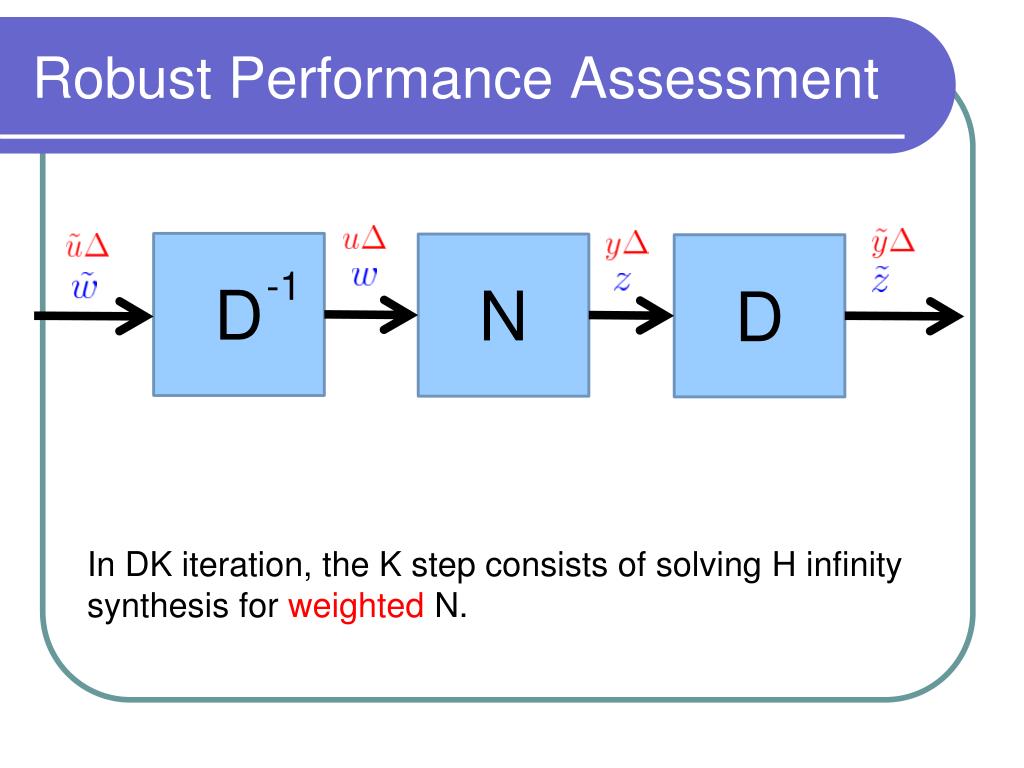 Robust Performance Assessment

$\tilde{u}\Delta$
$\tilde{w}$

$D^{-1}$

$u\Delta$
$w$

N

$y\Delta$
$z$

D

$\tilde{y}\Delta$
$\tilde{z}$

In DK iteration, the K step consists of solving H infinity synthesis for weighted N.